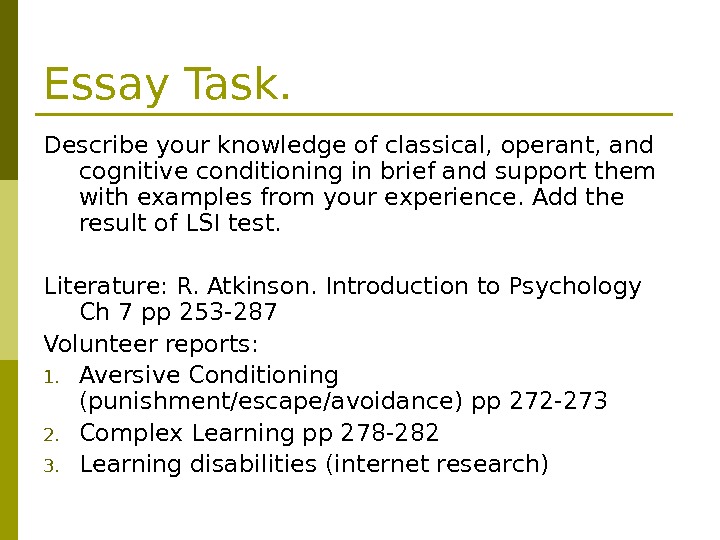 Essay Task.

Describe your knowledge of classical, operant, and cognitive conditioning in brief and support them with examples from your experience. Add the result of LSI test.

Literature: R. Atkinson. Introduction to Psychology Ch 7 pp 253-287

Volunteer reports:

1. Aversive Conditioning (punishment/escape/avoidance) pp 272-273
2. Complex Learning pp 278-282
3. Learning disabilities (internet research)